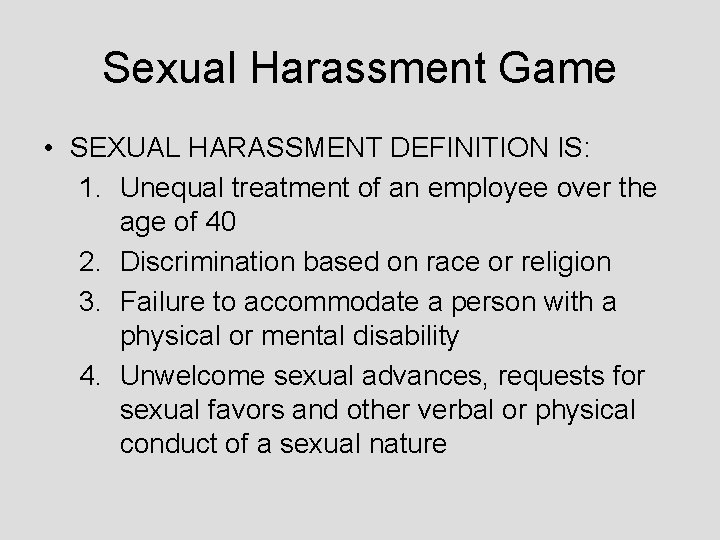 Sexual Harassment Game

• SEXUAL HARASSMENT DEFINITION IS:
1. Unequal treatment of an employee over the age of 40
2. Discrimination based on race or religion
3. Failure to accommodate a person with a physical or mental disability
4. Unwelcome sexual advances, requests for sexual favors and other verbal or physical conduct of a sexual nature